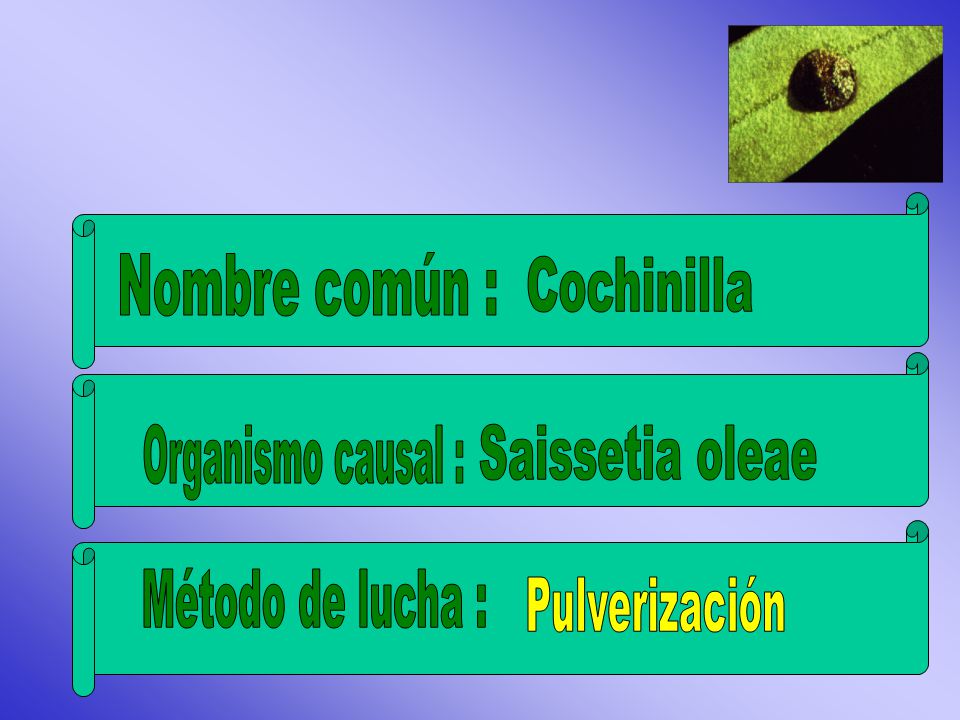 Nombre común : Cochinilla

Organismo causal : Saissetia oleae

Método de lucha : Pulverización